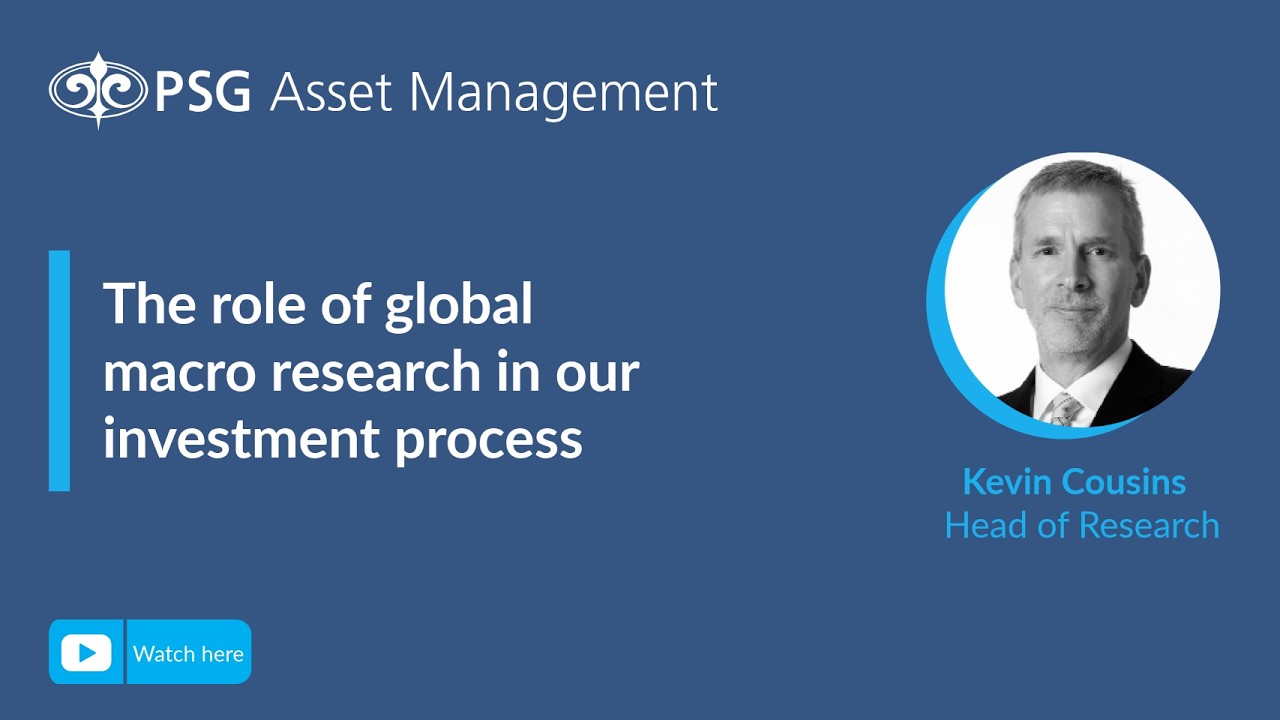 PSG Asset Management

The role of global macro research in our investment process

Kevin Cousins
Head of Research

Watch here